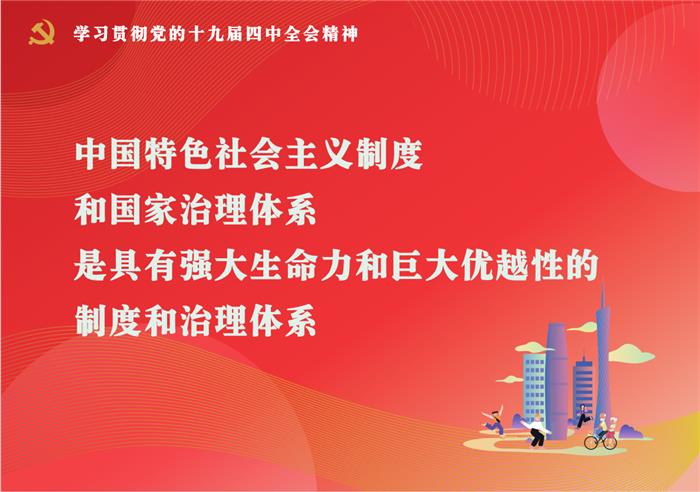 学习贯彻党的十九届四中全会精神

中国特色社会主义制度
和国家治理体系
是具有强大生命力和巨大优越性的
制度和治理体系